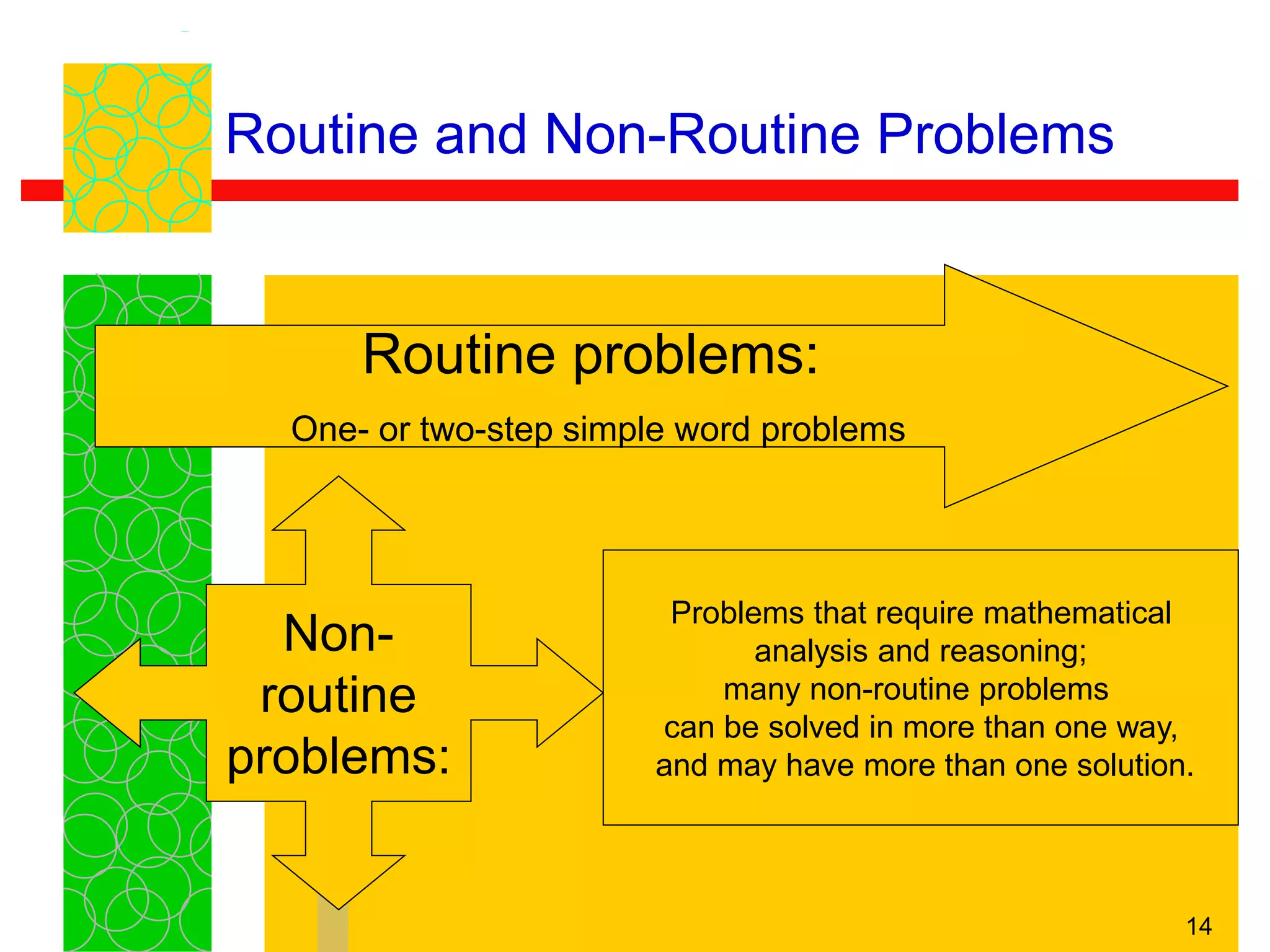 Routine and Non-Routine Problems

Routine problems:

One- or two-step simple word problems

Non-routine problems:

Problems that require mathematical analysis and reasoning; many non-routine problems can be solved in more than one way, and may have more than one solution.

14